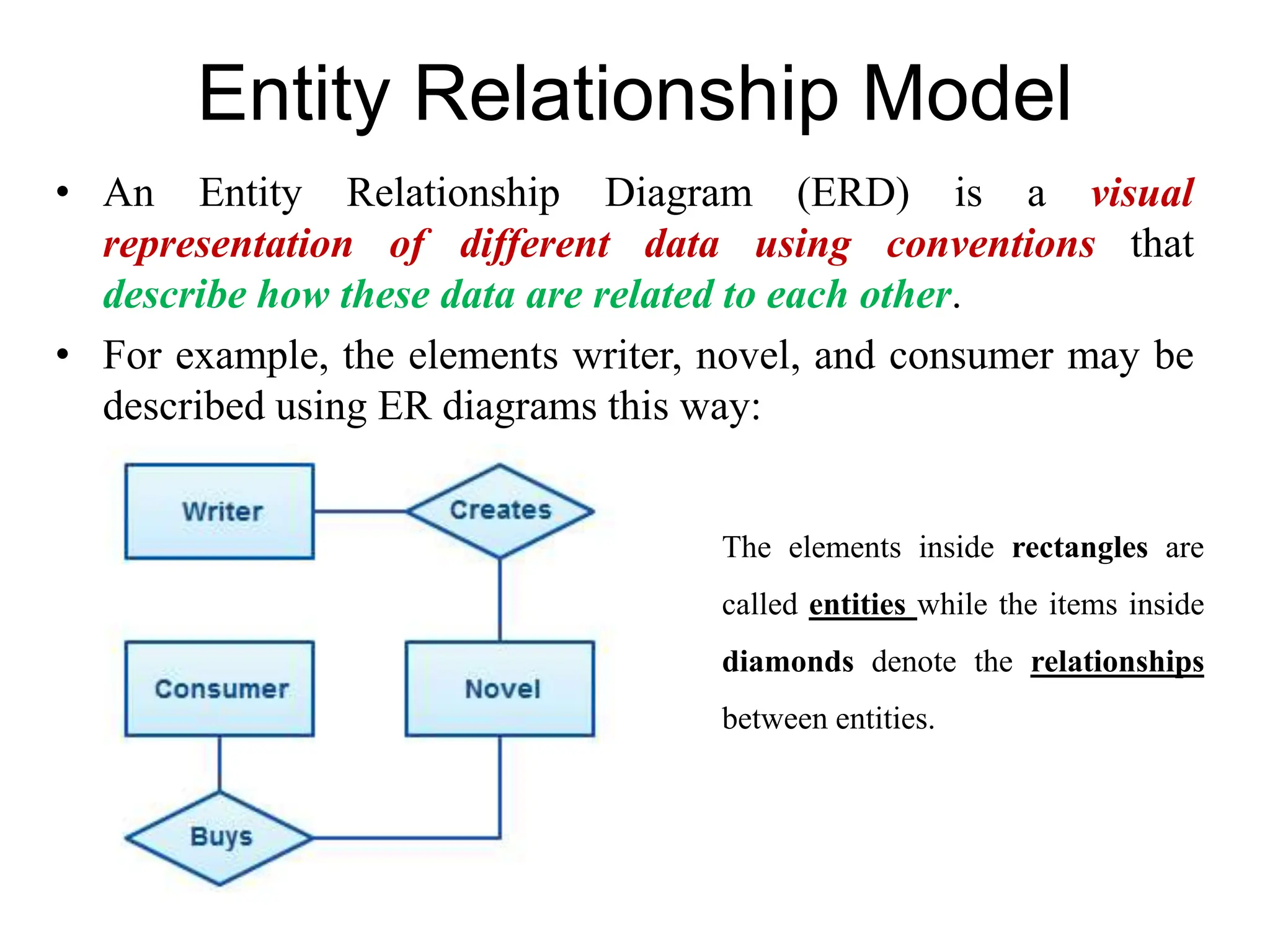 Entity Relationship Model

• An Entity Relationship Diagram (ERD) is a visual representation of different data using conventions that describe how these data are related to each other.

• For example, the elements writer, novel, and consumer may be described using ER diagrams this way:

Writer

Creates

Consumer

Novel

Buys

The elements inside rectangles are called entities while the items inside diamonds denote the relationships between entities.